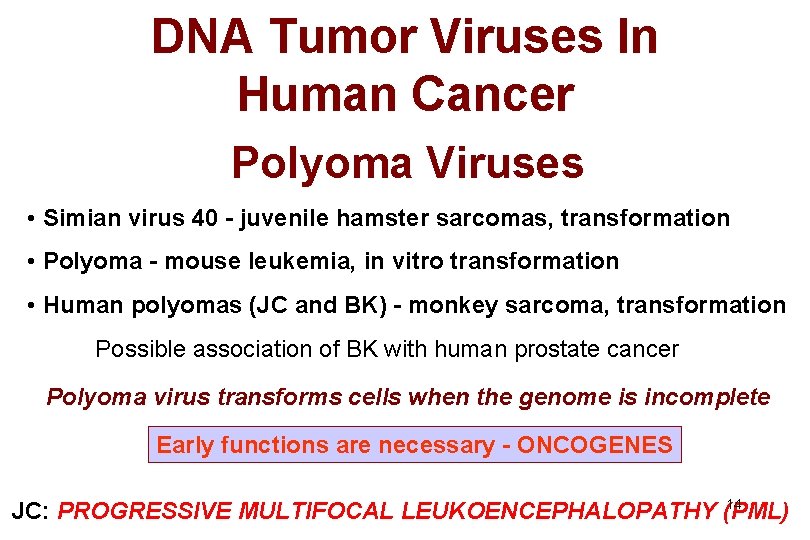 DNA Tumor Viruses In Human Cancer

Polyoma Viruses

• Simian virus 40 - juvenile hamster sarcomas, transformation

• Polyoma - mouse leukemia, in vitro transformation

• Human polyomas (JC and BK) - monkey sarcoma, transformation

Possible association of BK with human prostate cancer

Polyoma virus transforms cells when the genome is incomplete

Early functions are necessary - ONCOGENES

JC: PROGRESSIVE MULTIFOCAL LEUKOENCEPHALOPATHY (PML)

14